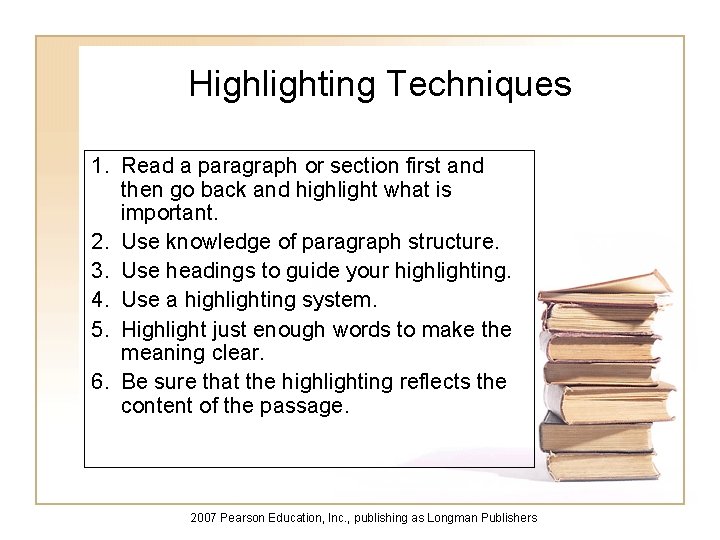 Highlighting Techniques

1. Read a paragraph or section first and then go back and highlight what is important.
2. Use knowledge of paragraph structure.
3. Use headings to guide your highlighting.
4. Use a highlighting system.
5. Highlight just enough words to make the meaning clear.
6. Be sure that the highlighting reflects the content of the passage.

2007 Pearson Education, Inc., publishing as Longman Publishers